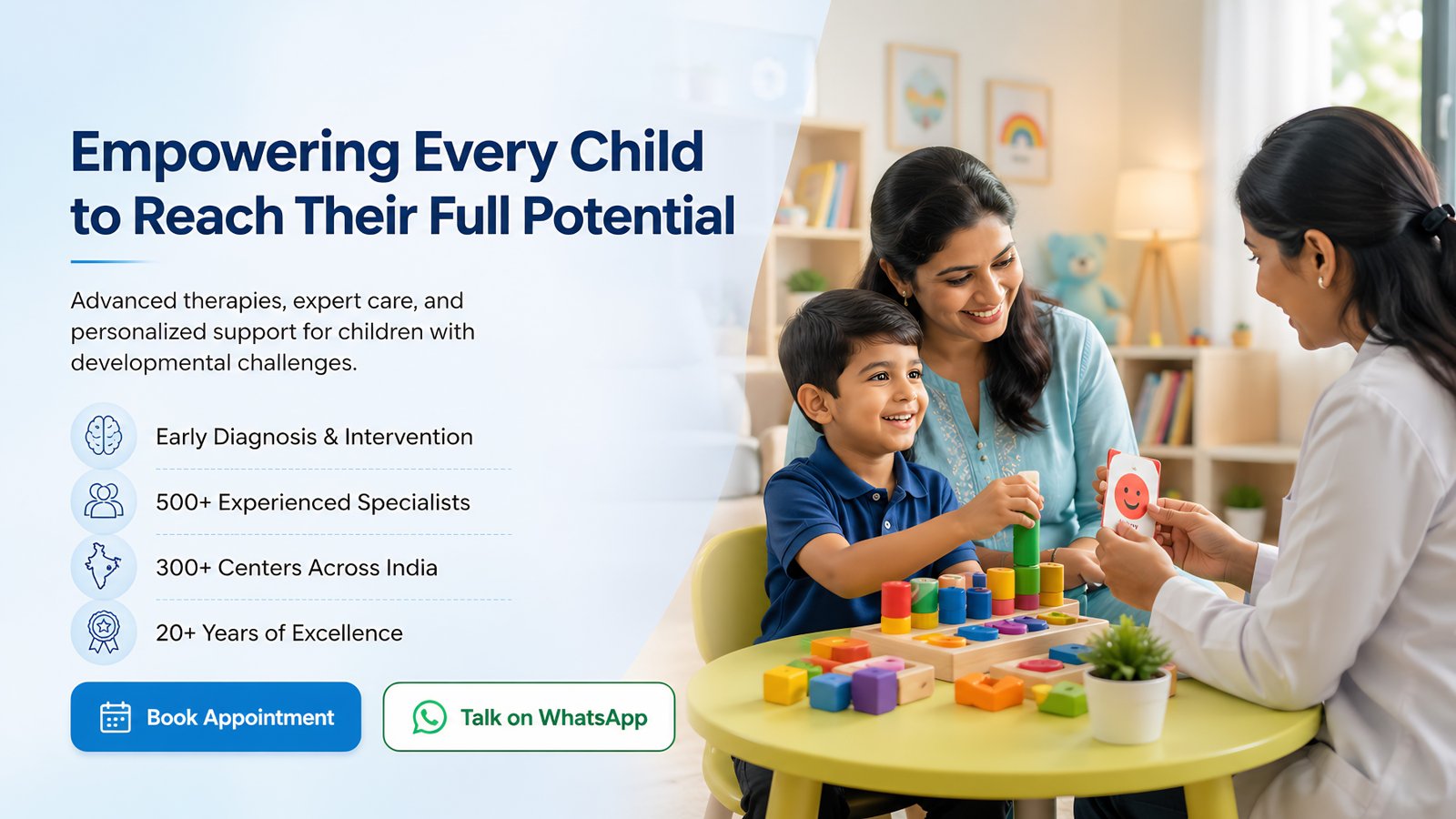 Empowering Every Child to Reach Their Full Potential

Advanced therapies, expert care, and personalized support for children with developmental challenges.

Early Diagnosis & Intervention

500+ Experienced Specialists

300+ Centers Across India

20+ Years of Excellence

Book Appointment

Talk on WhatsApp